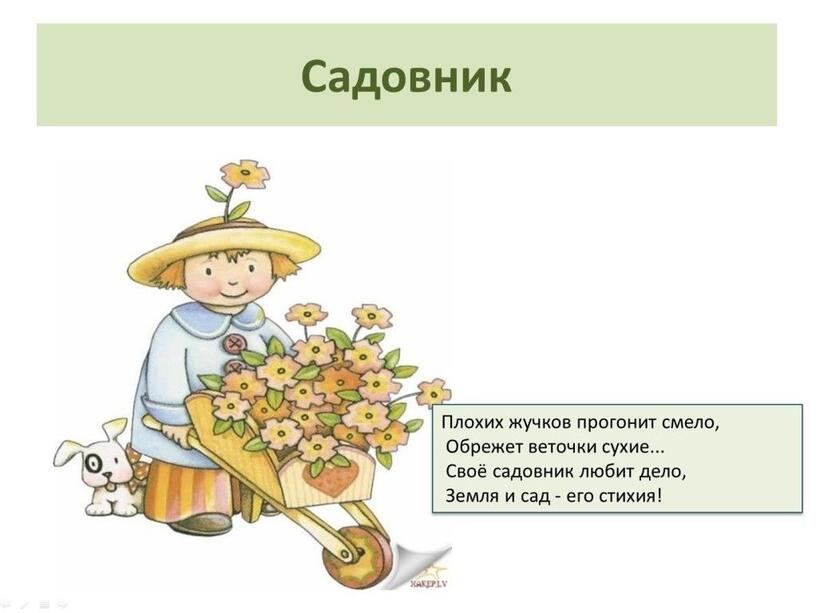 Садовник

Плохих жучков прогонит смело,
Обрежет веточки сухие...
Своё садовник любит дело,
Земля и сад - его стихия!

XAKEP.LV